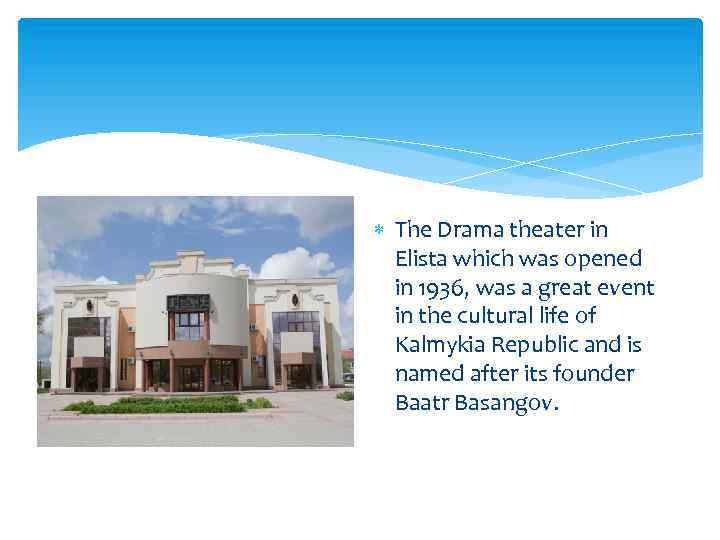 The Drama theater in Elista which was opened in 1936, was a great event in the cultural life of Kalmykia Republic and is named after its founder Baatr Basangov.